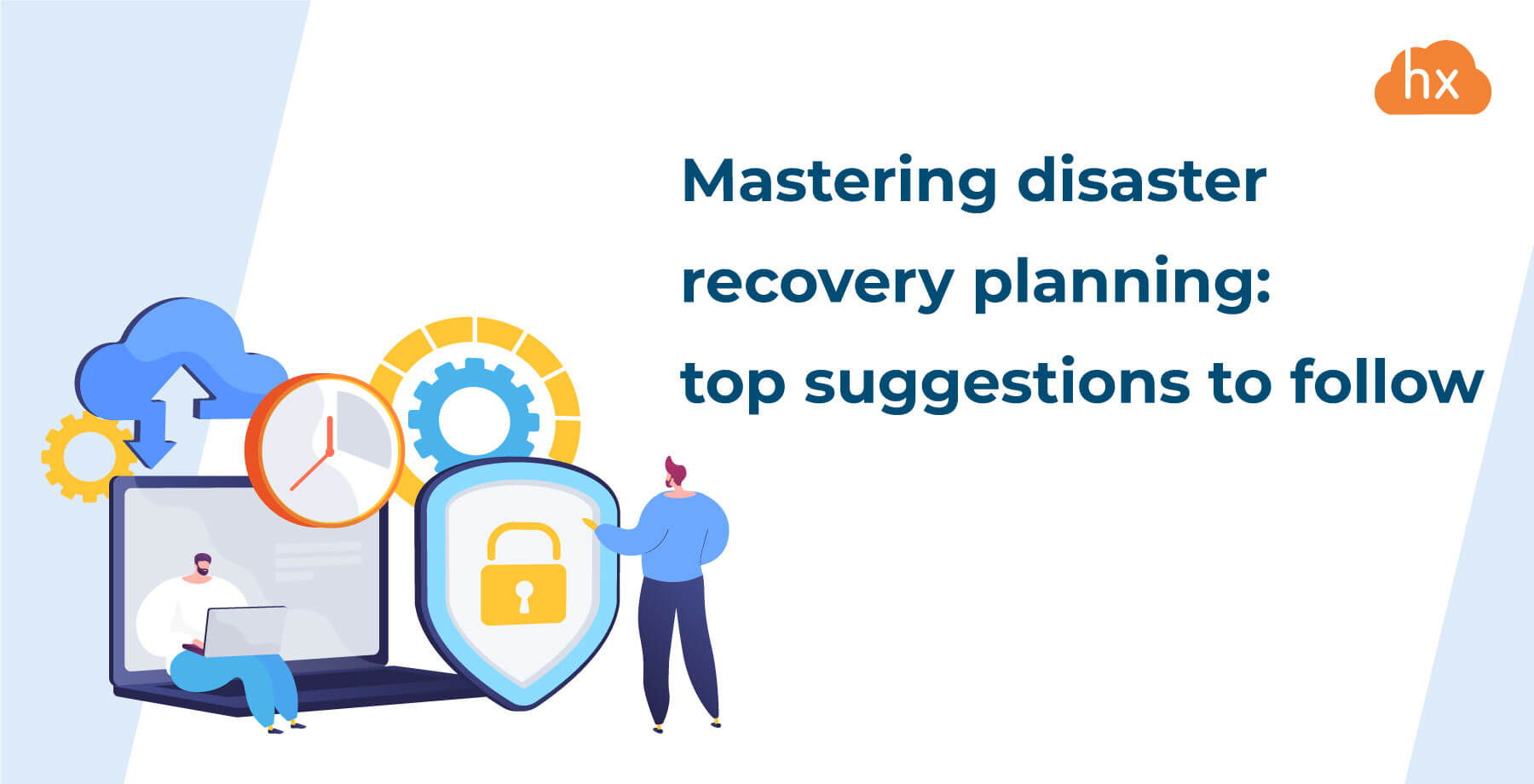 hx

Mastering disaster recovery planning: top suggestions to follow